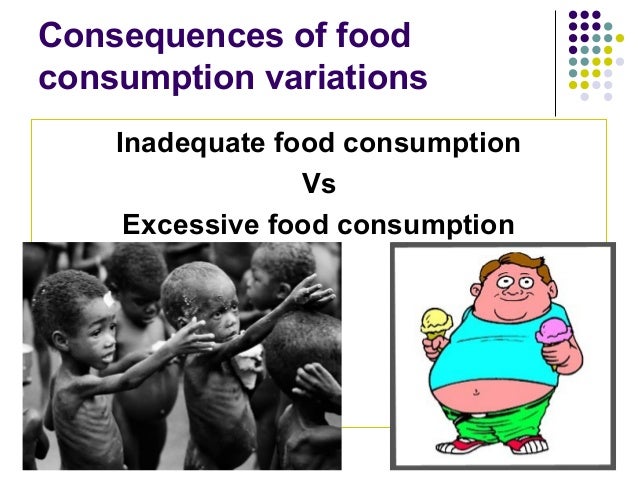 Consequences of food consumption variations

Inadequate food consumption

Vs

Excessive food consumption